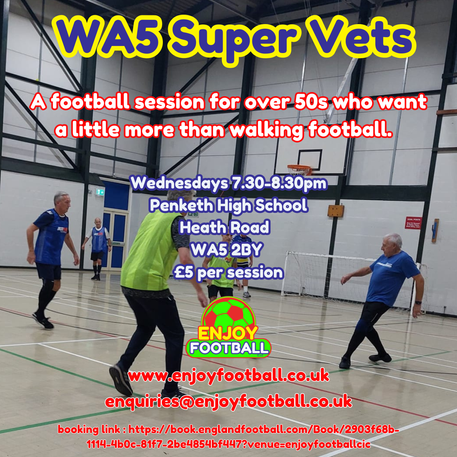 WA5 Super Vets

A football session for over 50s who want a little more than walking football.

Wednesdays 7.30-8.30pm
Penketh High School
Heath Road
WA5 2BY
£5 per session

ENJOY FOOTBALL

www.enjoyfootball.co.uk
enquiries@enjoyfootball.co.uk

booking link : https://book.englandfootball.com/Book/2903f68b-1114-4b0c-81f7-2be4854bf447?venue=enjoyfootballcic